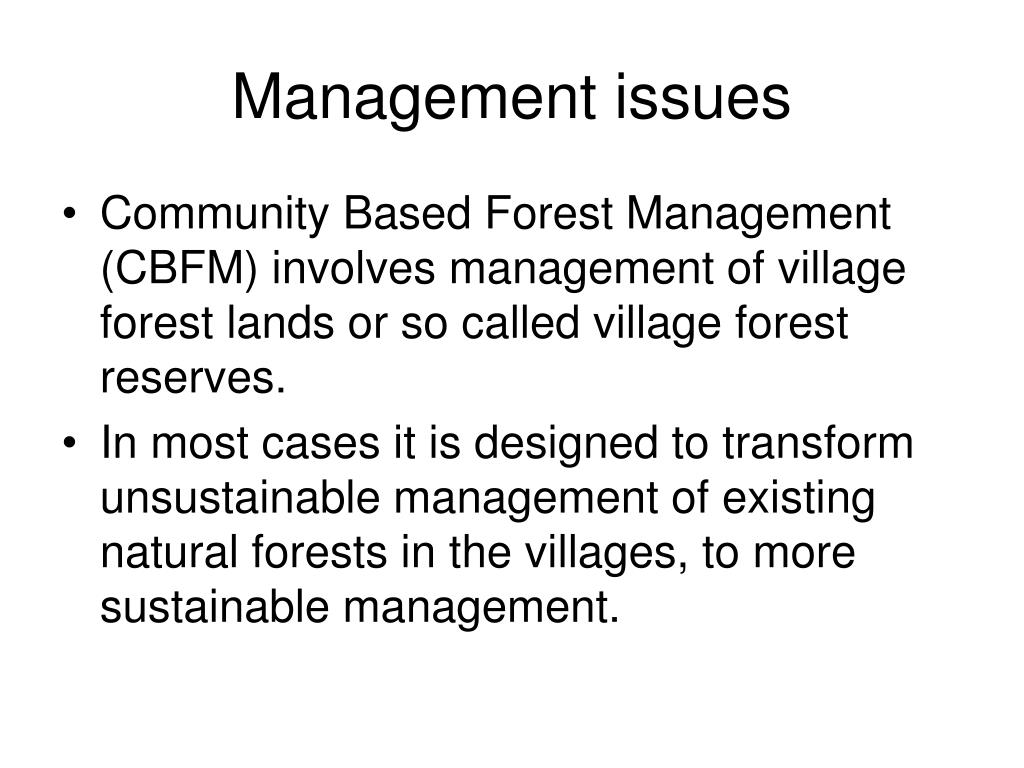 Management issues

• Community Based Forest Management (CBFM) involves management of village forest lands or so called village forest reserves.
• In most cases it is designed to transform unsustainable management of existing natural forests in the villages, to more sustainable management.